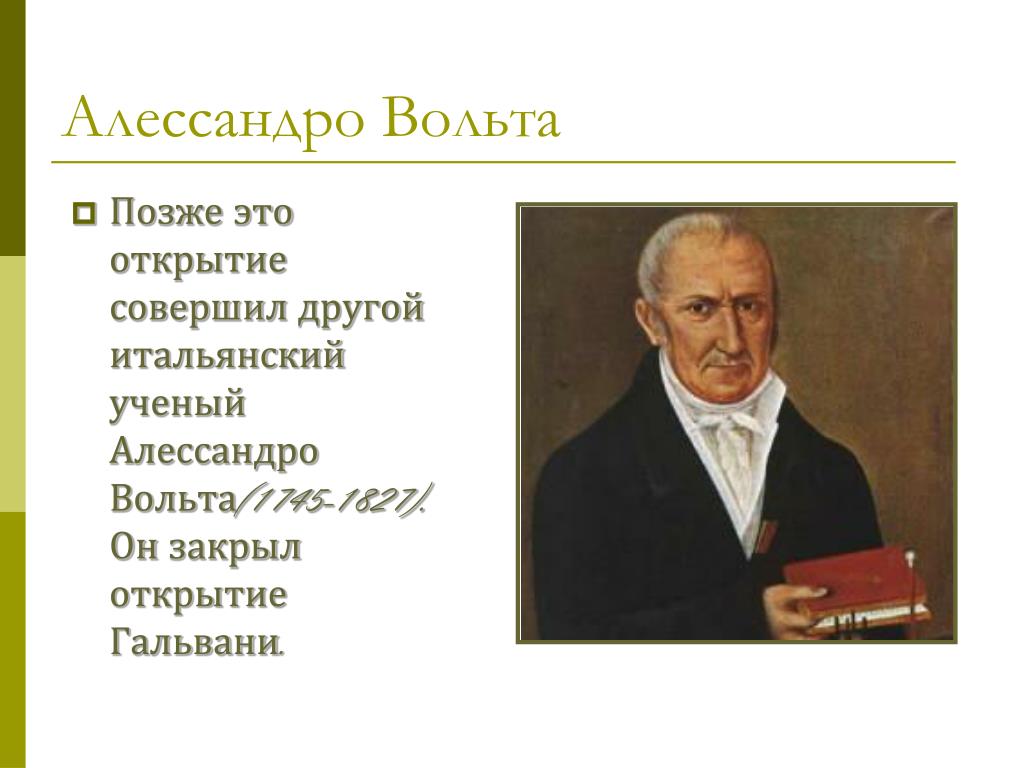 Алессандро Вольта

Позже это открытие совершил другой итальянский ученый Алессандро Вольта(1745-1827). Он закрыл открытие Гальвани.